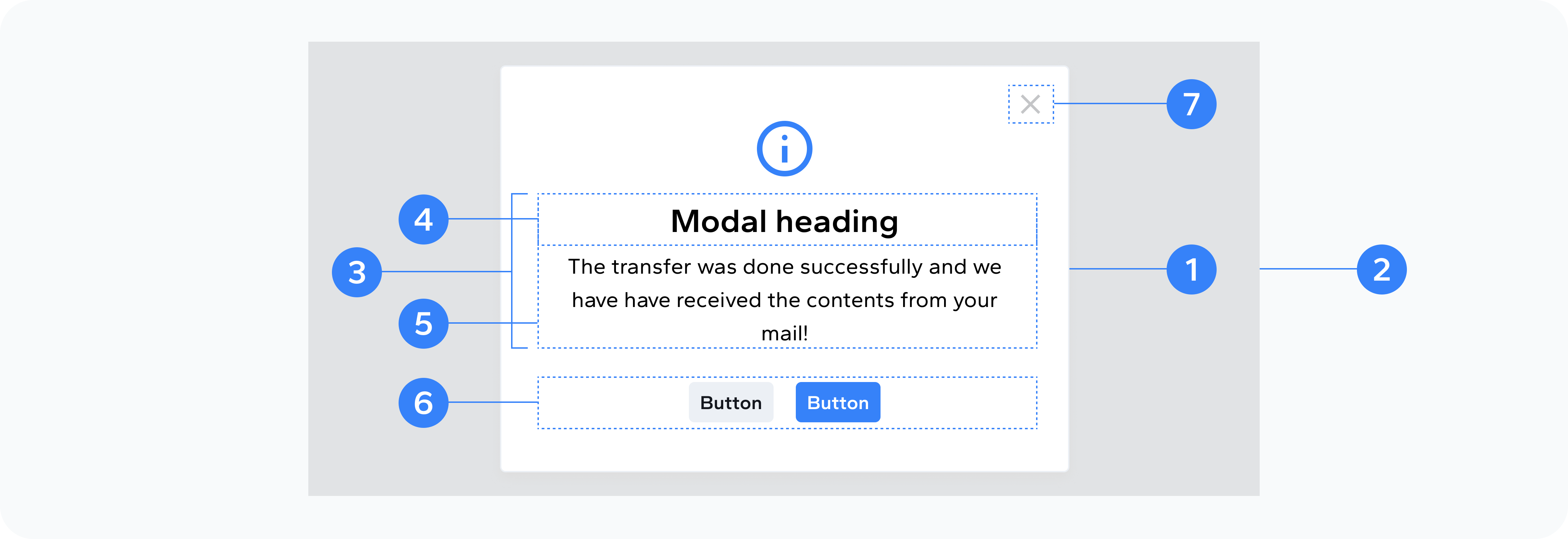 7

4

Modal heading

3

The transfer was done successfully and we have have received the contents from your mail!

1

2

5

6

Button

Button